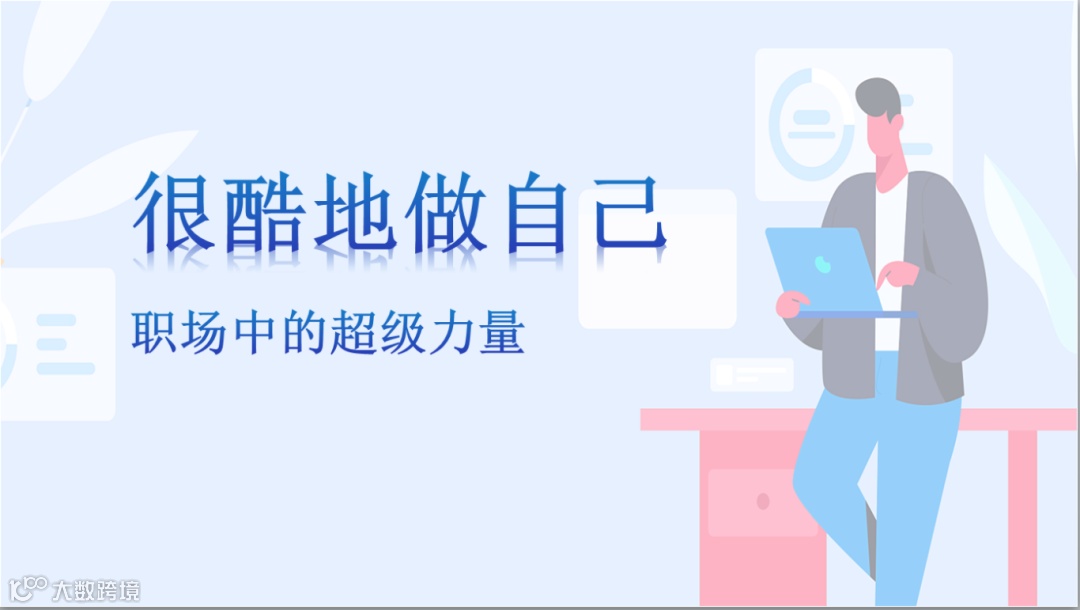 很酷地做自己

职场中的超级力量

大数跨境